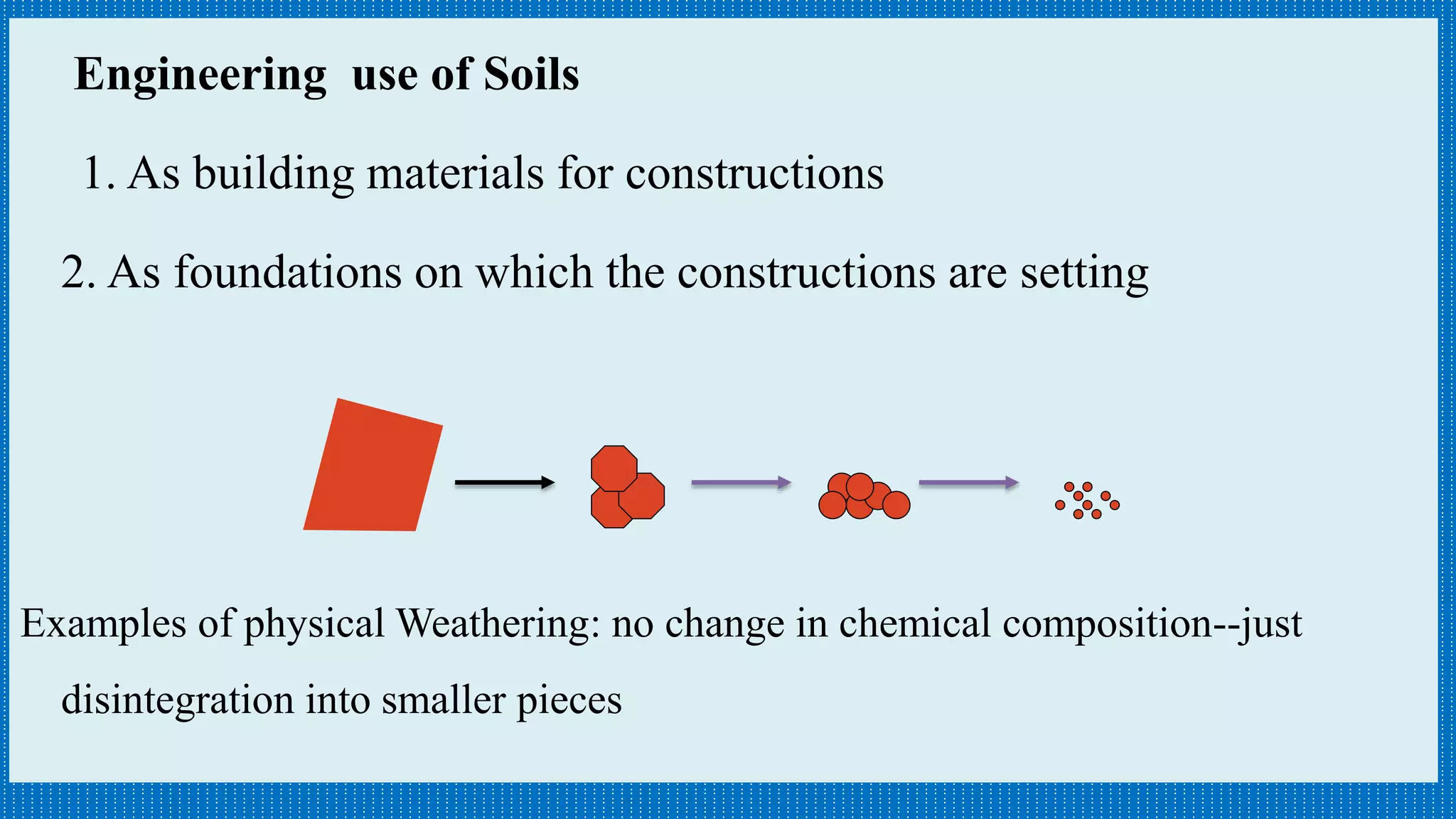 Engineering use of Soils

1. As building materials for constructions

2. As foundations on which the constructions are setting

Examples of physical Weathering: no change in chemical composition--just disintegration into smaller pieces